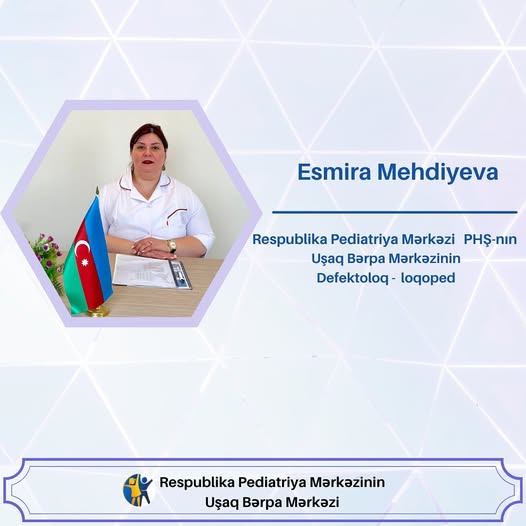 Esmira Mehdiyeva

Respublika Pediatriya Mərkəzi PHŞ-nın Uşaq Bərpa Mərkəzinin Defektoloq - loqoped

Respublika Pediatriya Mərkəzinin Uşaq Bərpa Mərkəzi